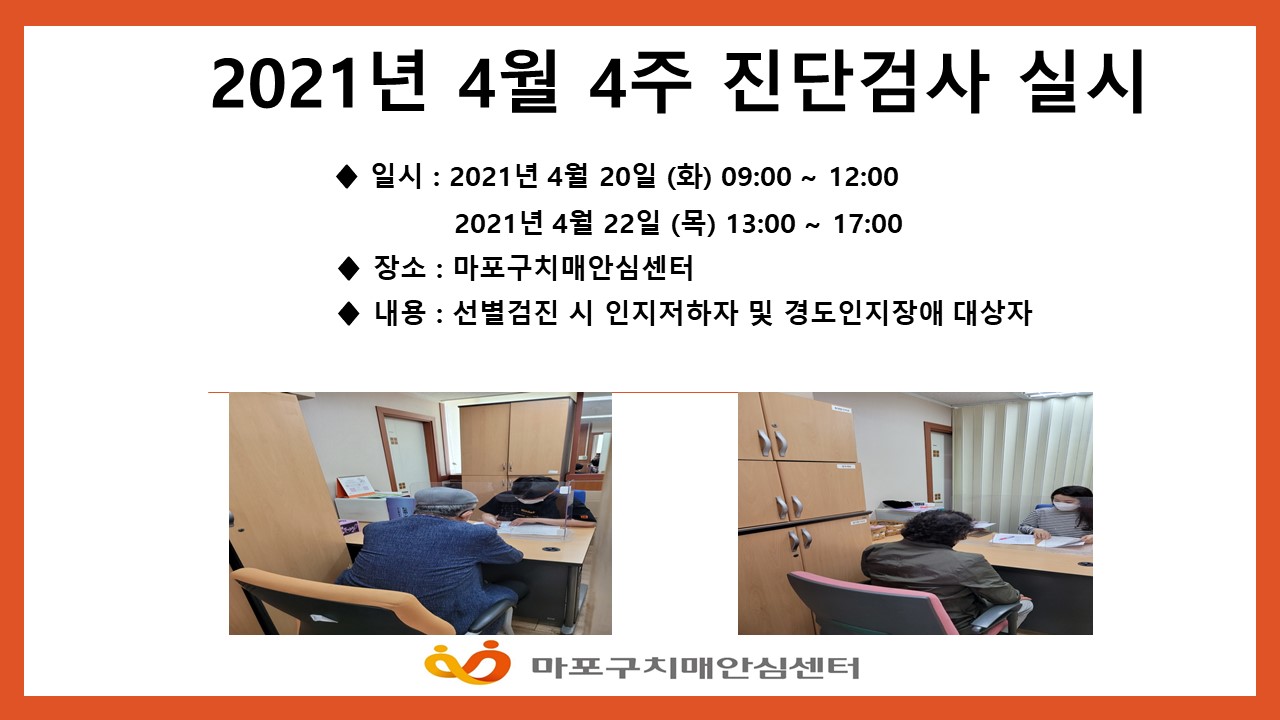 2021년 4월 4주 진단검사 실시

◆ 일시 : 2021년 4월 20일 (화) 09:00 ~ 12:00
2021년 4월 22일 (목) 13:00 ~ 17:00

◆ 장소 : 마포구치매안심센터

◆ 내용 : 선별검진 시 인지저하자 및 경도인지장애 대상자

마포구치매안심센터